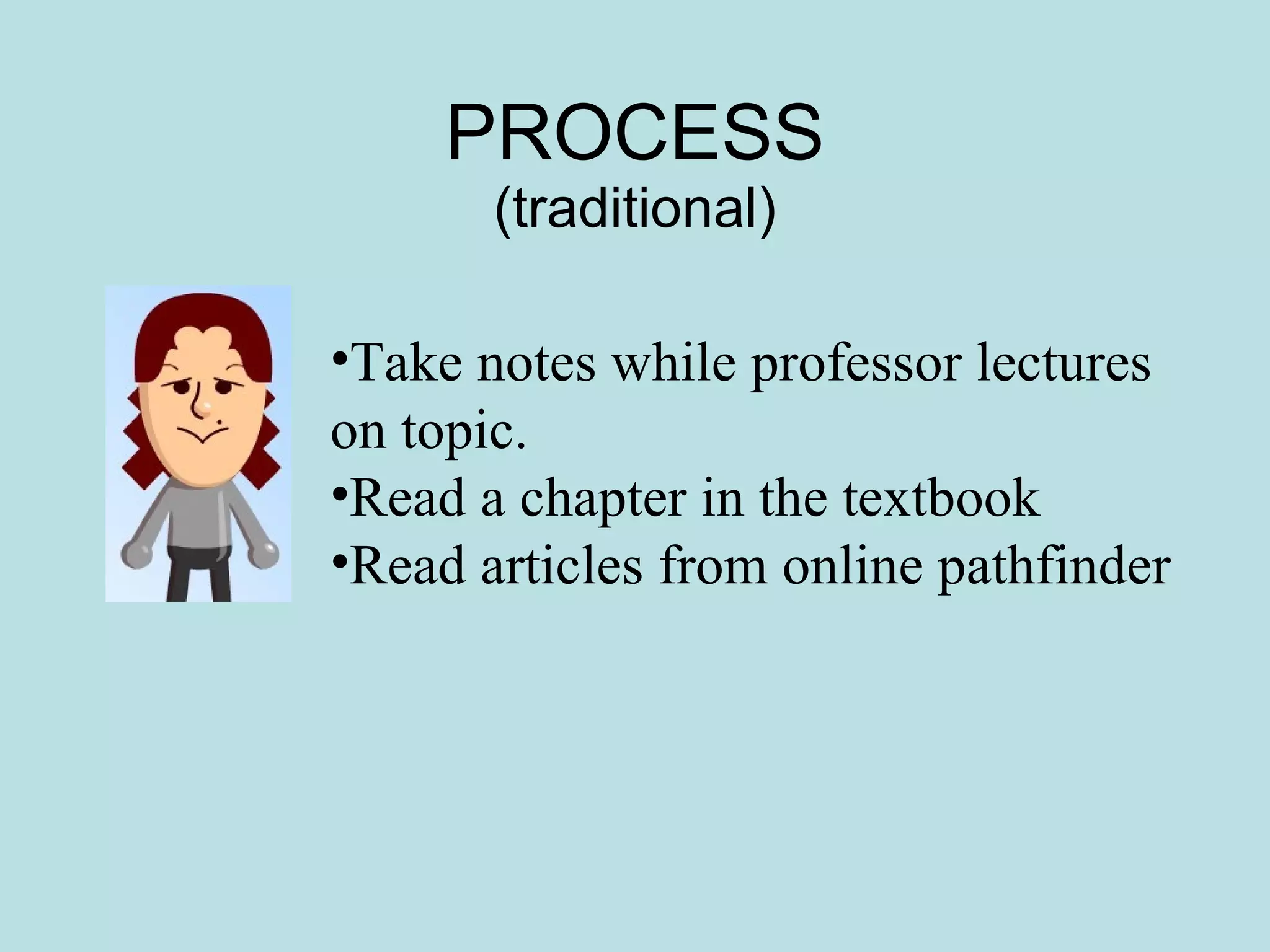 PROCESS
(traditional)

•Take notes while professor lectures on topic.
•Read a chapter in the textbook
•Read articles from online pathfinder